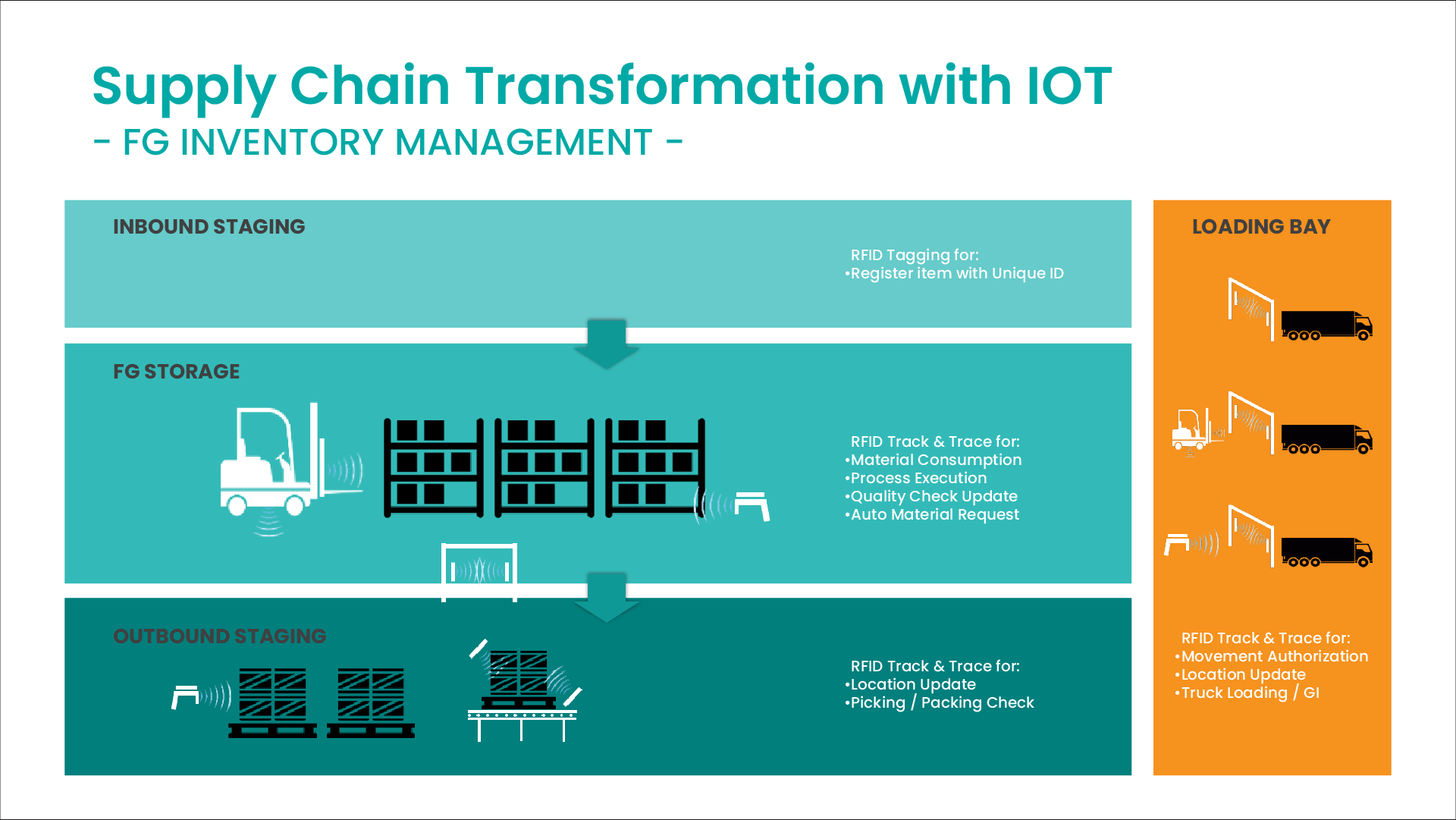 Supply Chain Transformation with IOT
- FG INVENTORY MANAGEMENT -

INBOUND STAGING

RFID Tagging for:
•Register item with Unique ID

FG STORAGE

RFID Track & Trace for:
•Material Consumption
•Process Execution
•Quality Check Update
•Auto Material Request

OUTBOUND STAGING

RFID Track & Trace for:
•Location Update
•Picking / Packing Check

LOADING BAY

RFID Track & Trace for:
•Movement Authorization
•Location Update
•Truck Loading / GI